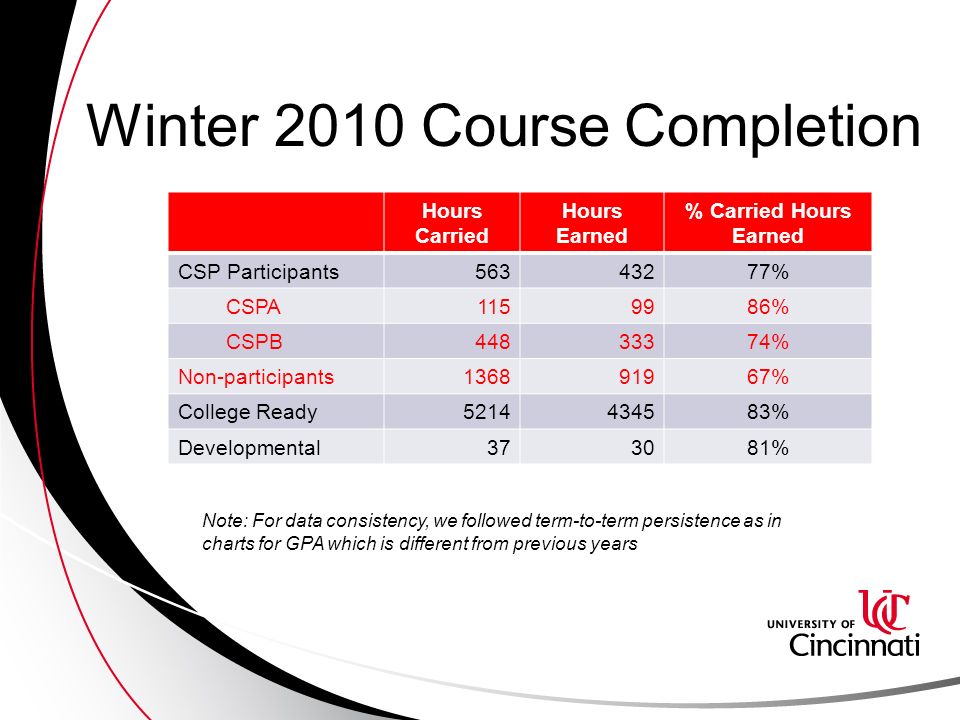 Winter 2010 Course Completion

|  | Hours Carried | Hours Earned | % Carried Hours Earned |
|---|---|---|---|
| CSP Participants | 563 | 432 | 77% |
| CSPA | 115 | 99 | 86% |
| CSPB | 448 | 333 | 74% |
| Non-participants | 1368 | 919 | 67% |
| College Ready | 5214 | 4345 | 83% |
| Developmental | 37 | 30 | 81% |

Note: For data consistency, we followed term-to-term persistence as in charts for GPA which is different from previous years

UC
UNIVERSITY OF Cincinnati